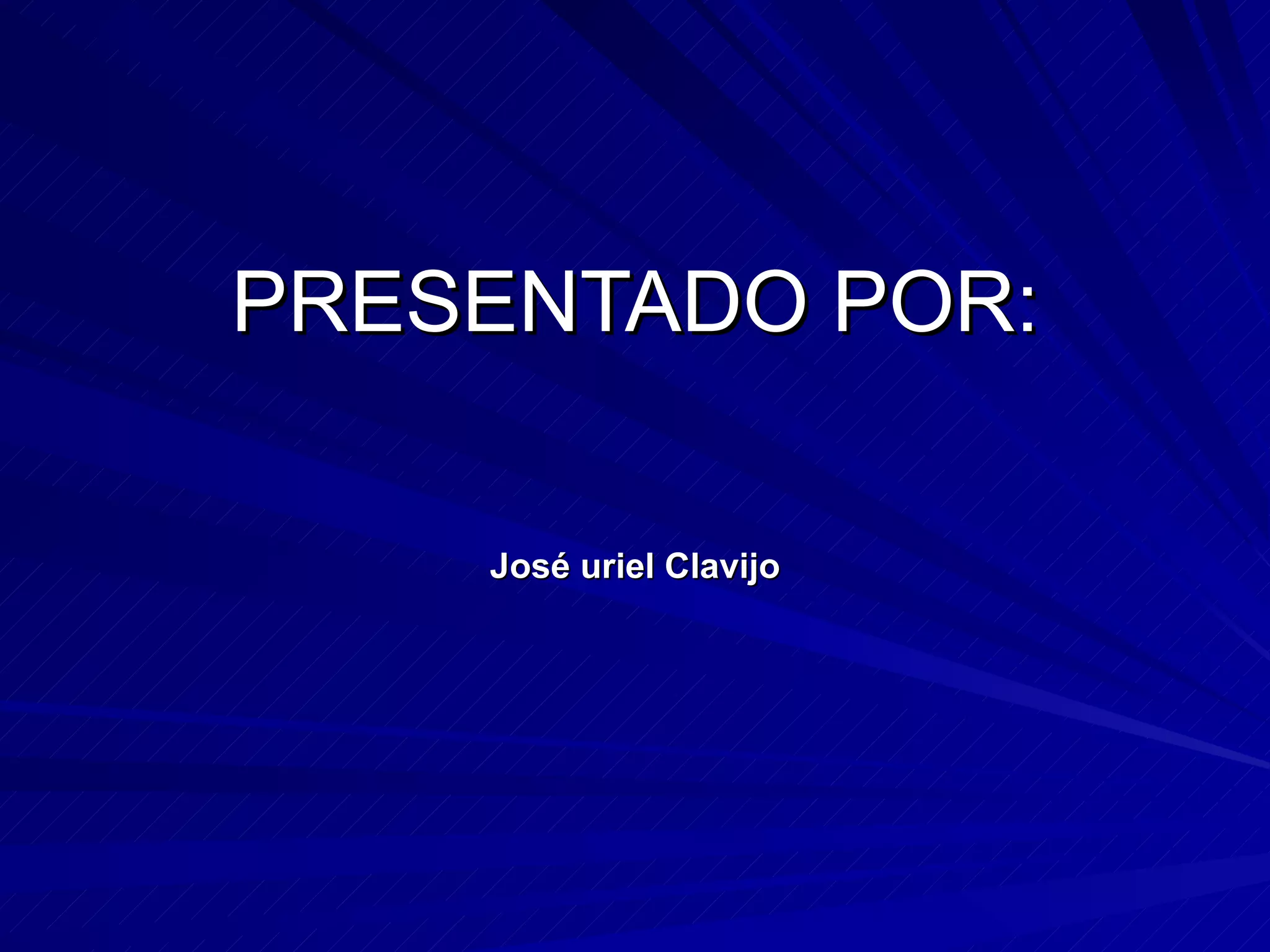 PRESENTADO POR:

José uriel Clavijo